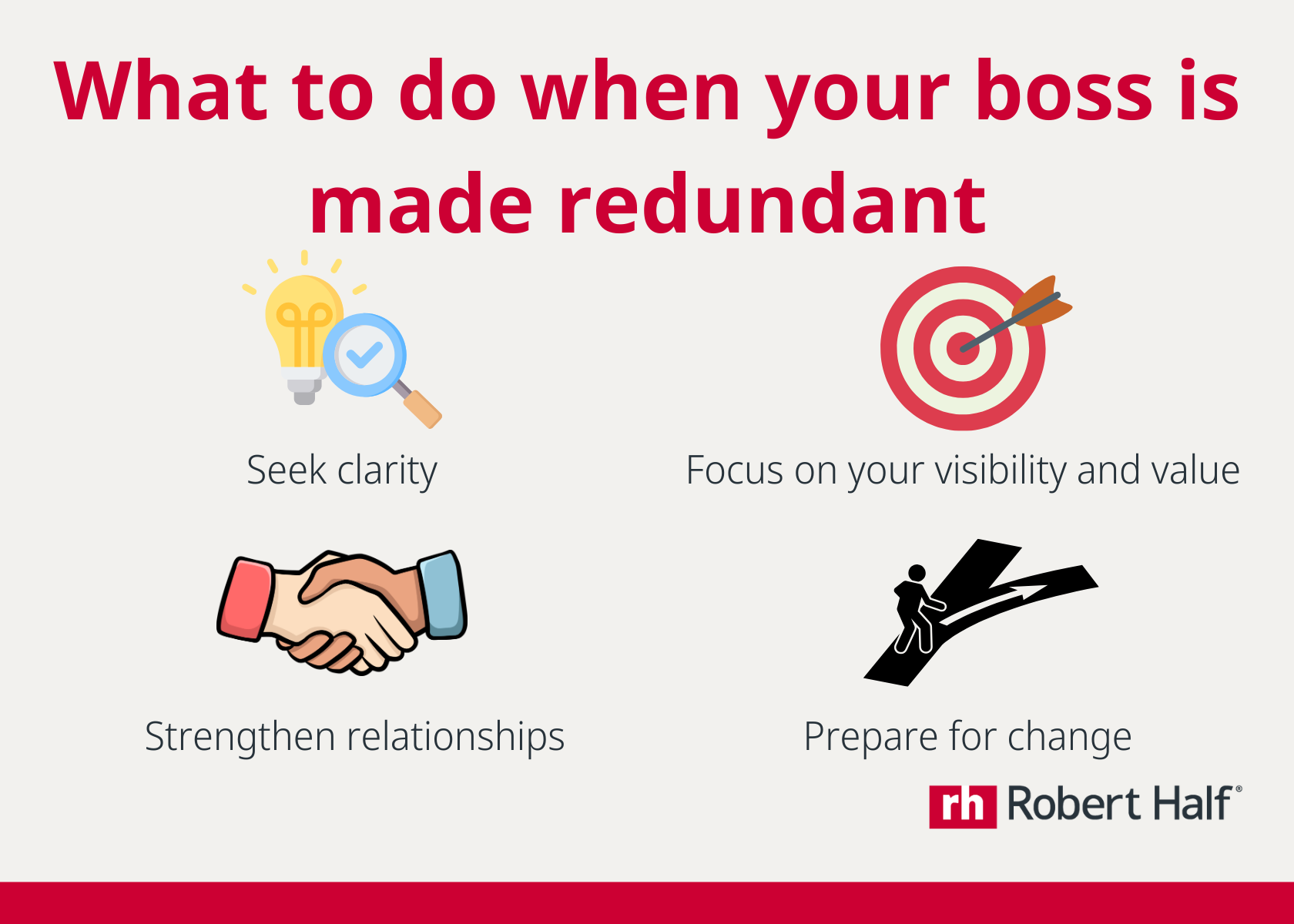 What to do when your boss is made redundant

Seek clarity

Focus on your visibility and value

Strengthen relationships

Prepare for change

rh Robert Half®